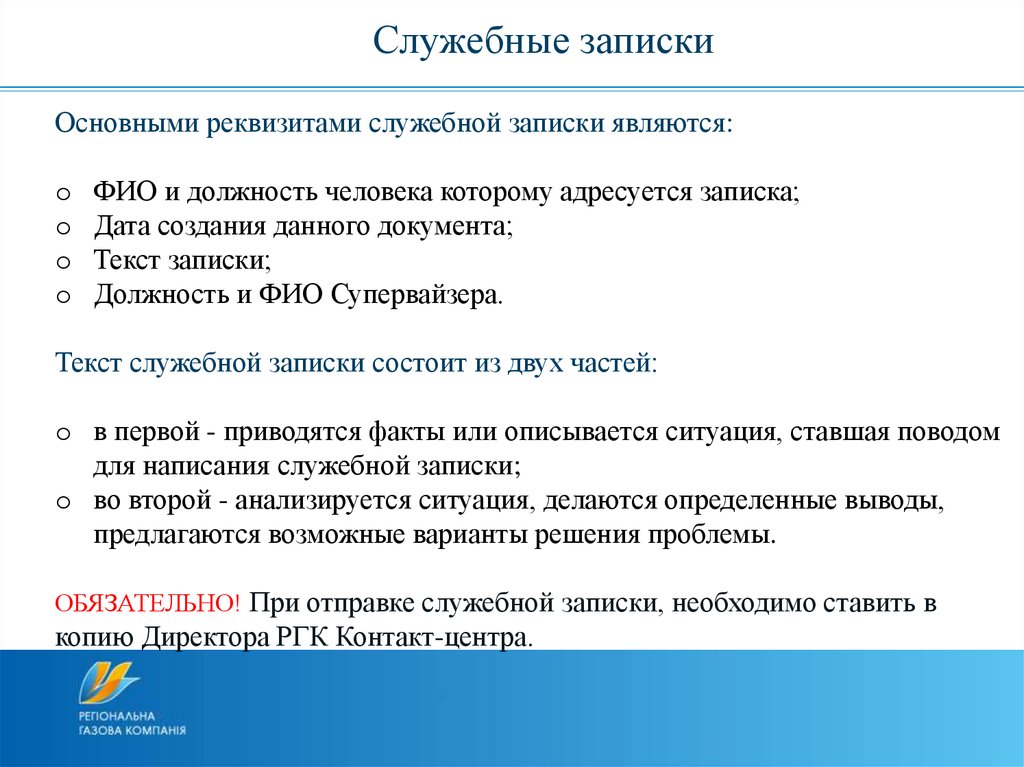 Служебные записки

Основными реквизитами служебной записки являются:

o ФИО и должность человека которому адресуется записка;
o Дата создания данного документа;
o Текст записки;
o Должность и ФИО Супервайзера.

Текст служебной записки состоит из двух частей:

o в первой - приводятся факты или описывается ситуация, ставшая поводом для написания служебной записки;
o во второй - анализируется ситуация, делаются определенные выводы, предлагаются возможные варианты решения проблемы.

ОБЯЗАТЕЛЬНО! При отправке служебной записки, необходимо ставить в копию Директора РГК Контакт-центра.

РЕГІОНАЛЬНА ГАЗОВА КОМПАНІЯ